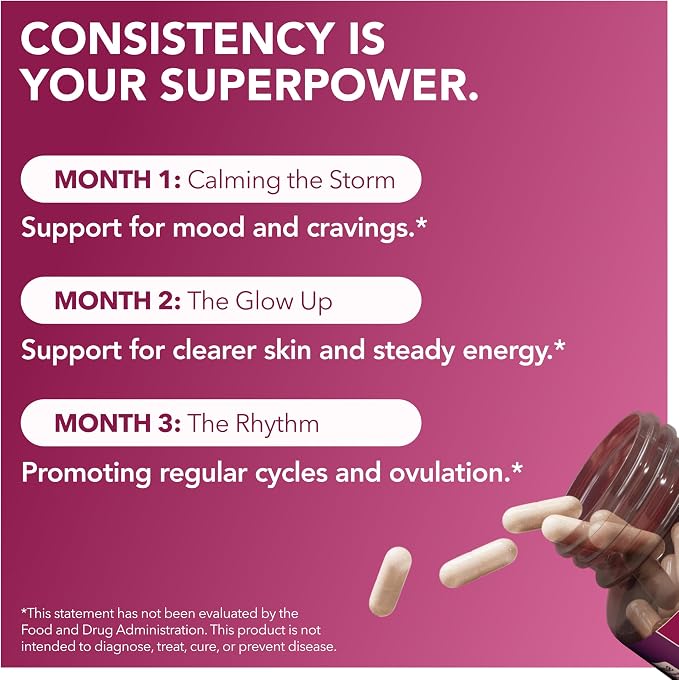 CONSISTENCY IS YOUR SUPERPOWER.

MONTH 1: Calming the Storm

Support for mood and cravings.*

MONTH 2: The Glow Up

Support for clearer skin and steady energy.*

MONTH 3: The Rhythm

Promoting regular cycles and ovulation.*

*This statement has not been evaluated by the Food and Drug Administration. This product is not intended to diagnose, treat, cure, or prevent disease.